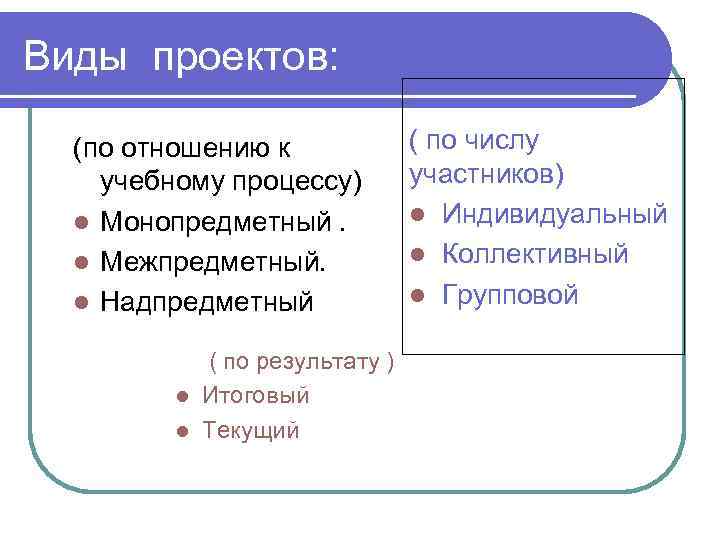 Виды проектов:

(по отношению к учебному процессу)
- Монопредметный .
- Межпредметный.
- Надпредметный

( по числу участников)
- Индивидуальный
- Коллективный
- Групповой

( по результату )
- Итоговый
- Текущий